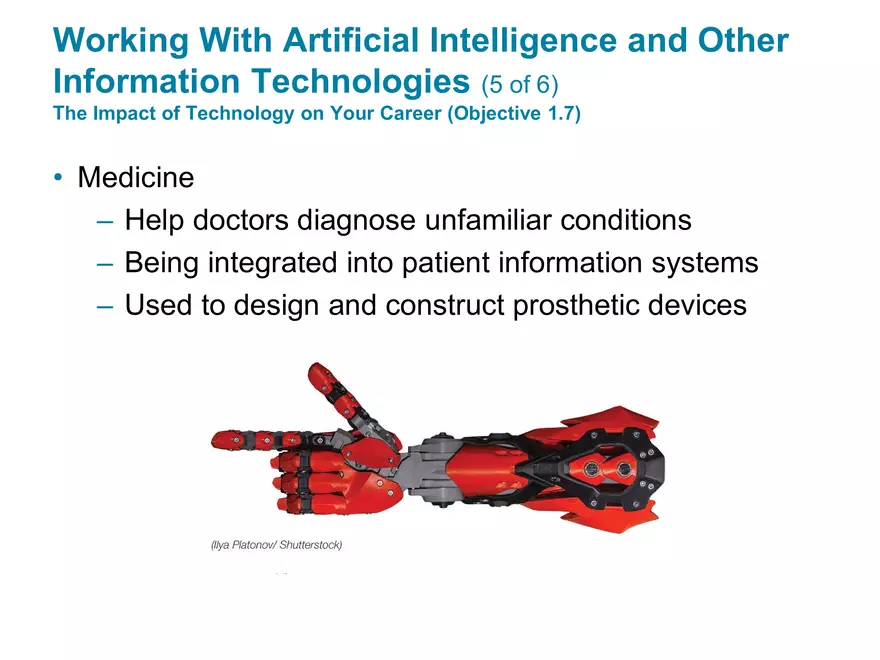 Working With Artificial Intelligence and Other Information Technologies (5 of 6)
The Impact of Technology on Your Career (Objective 1.7)

• Medicine
– Help doctors diagnose unfamiliar conditions
– Being integrated into patient information systems
– Used to design and construct prosthetic devices

(Ilya Platonov/ Shutterstock)